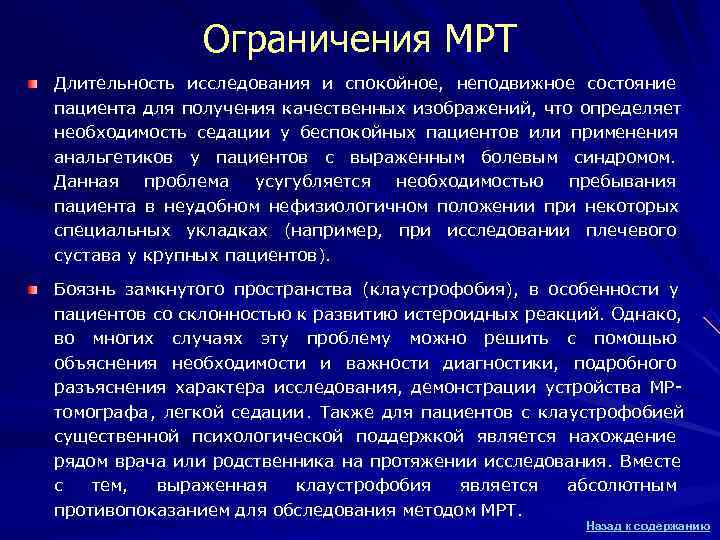 Ограничения МРТ

Длительность исследования и спокойное, неподвижное состояние пациента для получения качественных изображений, что определяет необходимость седации у беспокойных пациентов или применения анальгетиков у пациентов с выраженным болевым синдромом. Данная проблема усугубляется необходимостью пребывания пациента в неудобном нефизиологичном положении при некоторых специальных укладках (например, при исследовании плечевого сустава у крупных пациентов).

Боязнь замкнутого пространства (клаустрофобия), в особенности у пациентов со склонностью к развитию истероидных реакций. Однако, во многих случаях эту проблему можно решить с помощью объяснения необходимости и важности диагностики, подробного разъяснения характера исследования, демонстрации устройства МР-томографа, легкой седации. Также для пациентов с клаустрофобией существенной психологической поддержкой является нахождение рядом врача или родственника на протяжении исследования. Вместе с тем, выраженная клаустрофобия является абсолютным противопоказанием для обследования методом МРТ.

Назад к содержанию